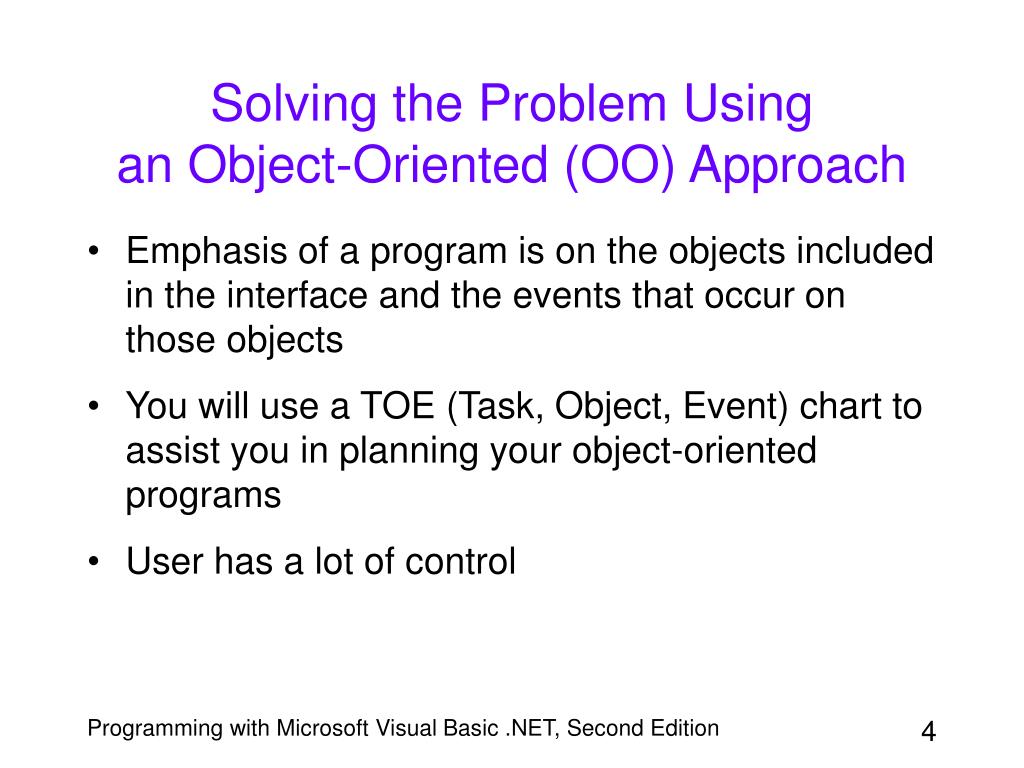 Solving the Problem Using
an Object-Oriented (OO) Approach

• Emphasis of a program is on the objects included in the interface and the events that occur on those objects

• You will use a TOE (Task, Object, Event) chart to assist you in planning your object-oriented programs

• User has a lot of control

Programming with Microsoft Visual Basic .NET, Second Edition

4